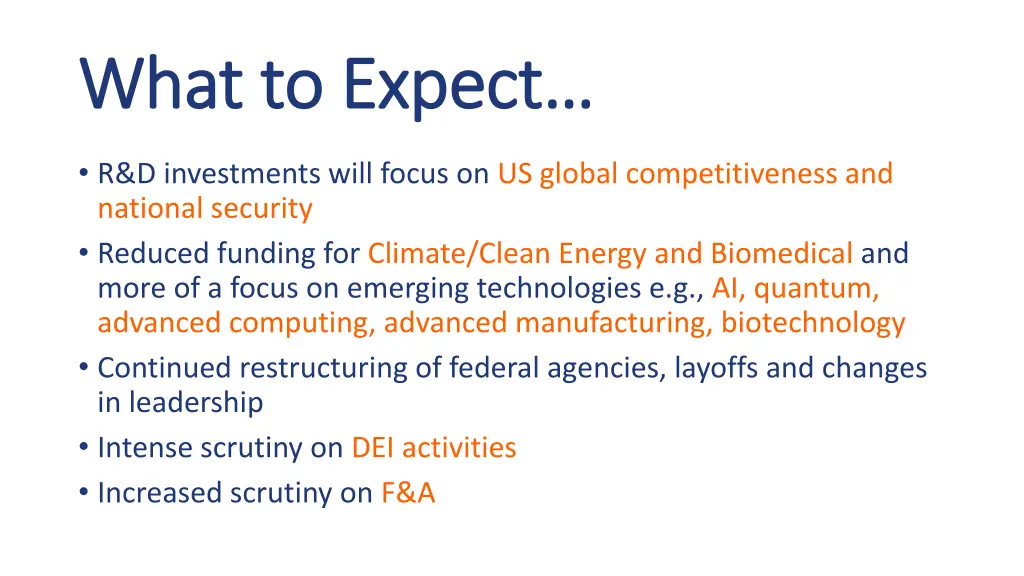 What to Expect…

• R&D investments will focus on US global competitiveness and national security
• Reduced funding for Climate/Clean Energy and Biomedical and more of a focus on emerging technologies e.g., AI, quantum, advanced computing, advanced manufacturing, biotechnology
• Continued restructuring of federal agencies, layoffs and changes in leadership
• Intense scrutiny on DEI activities
• Increased scrutiny on F&A